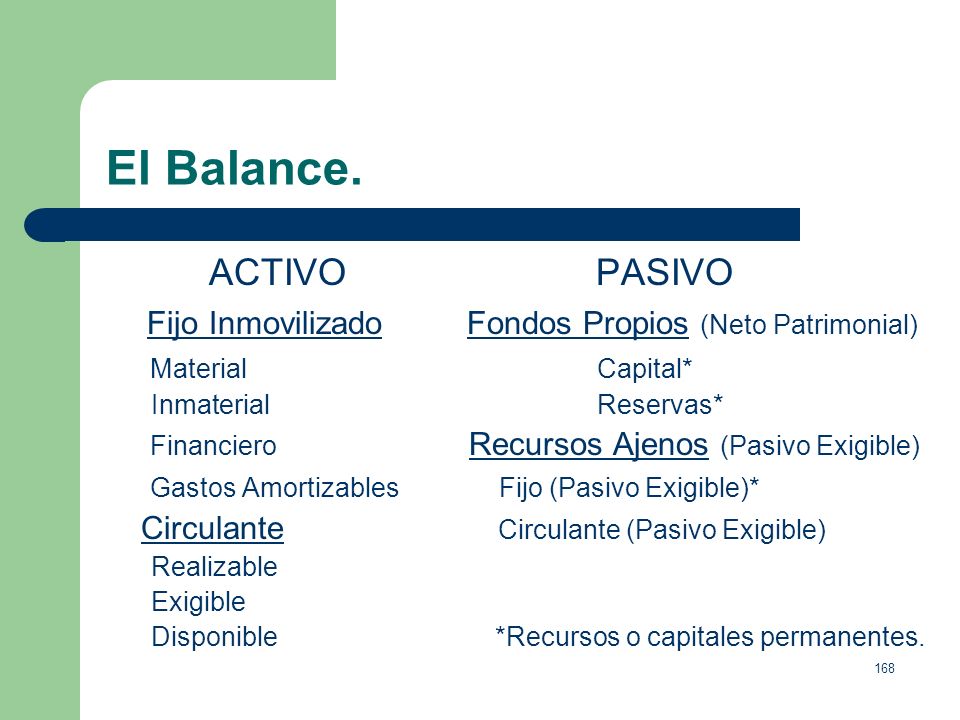 El Balance.

ACTIVO

Fijo Inmovilizado
Material
Inmaterial
Financiero
Gastos Amortizables
Circulante
Realizable
Exigible
Disponible

PASIVO

Fondos Propios (Neto Patrimonial)
Capital*
Reservas*
Recursos Ajenos (Pasivo Exigible)
Fijo (Pasivo Exigible)*
Circulante (Pasivo Exigible)

*Recursos o capitales permanentes.

168